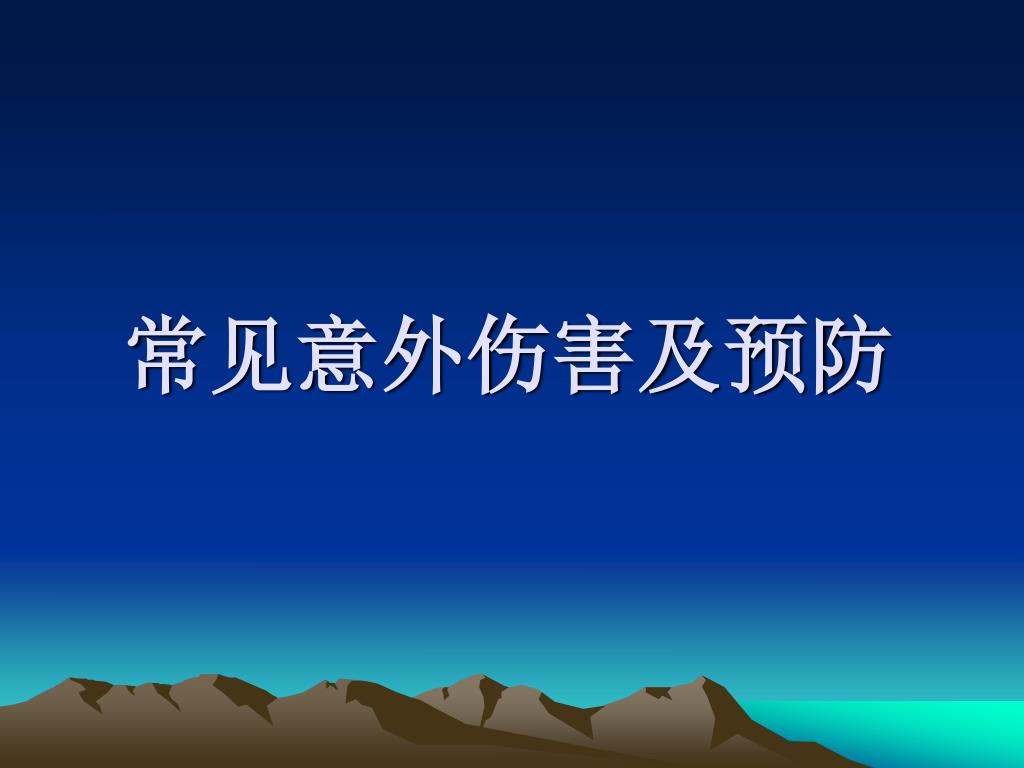 常见意外伤害及预防